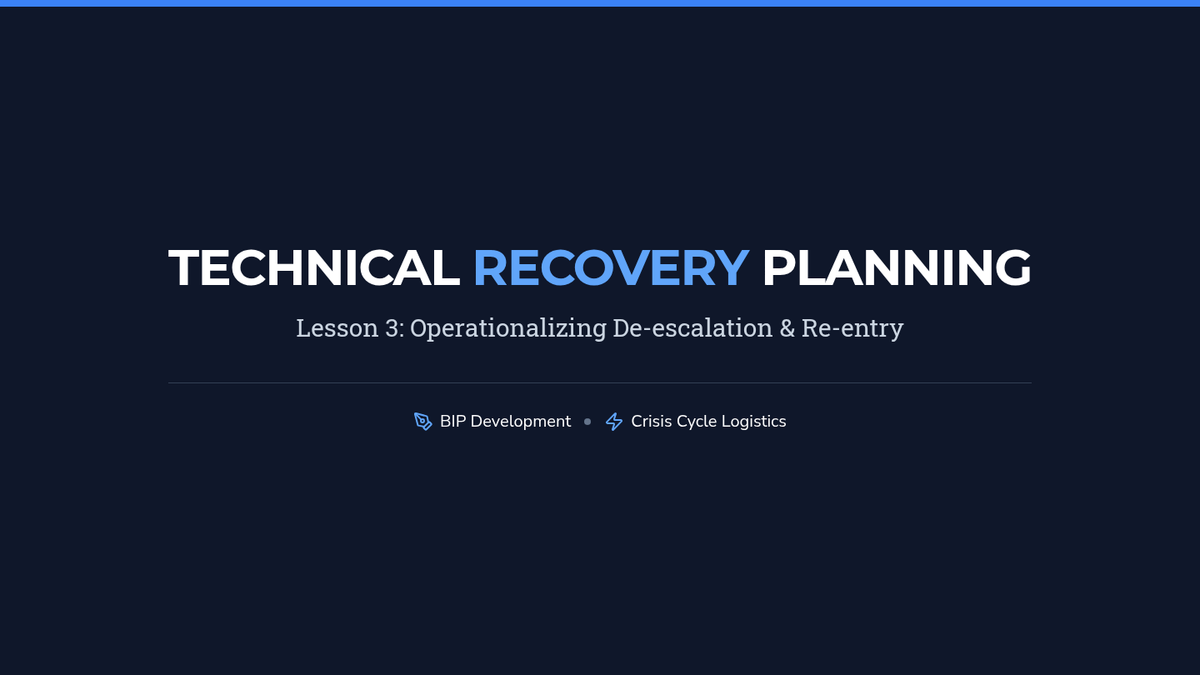 TECHNICAL RECOVERY PLANNING

Lesson 3: Operationalizing De-escalation & Re-entry

BIP Development • Crisis Cycle Logistics